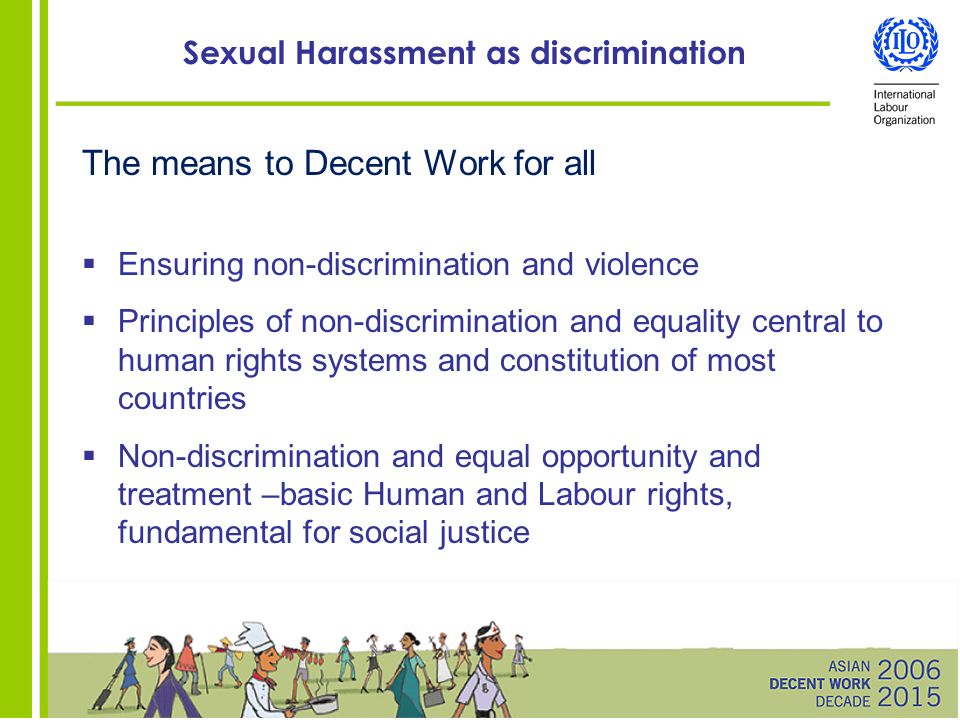 Sexual Harassment as discrimination

ILO
International Labour Organization

The means to Decent Work for all

▪ Ensuring non-discrimination and violence

▪ Principles of non-discrimination and equality central to human rights systems and constitution of most countries

▪ Non-discrimination and equal opportunity and treatment –basic Human and Labour rights, fundamental for social justice

ASIAN DECENT WORK DECADE 2006 2015